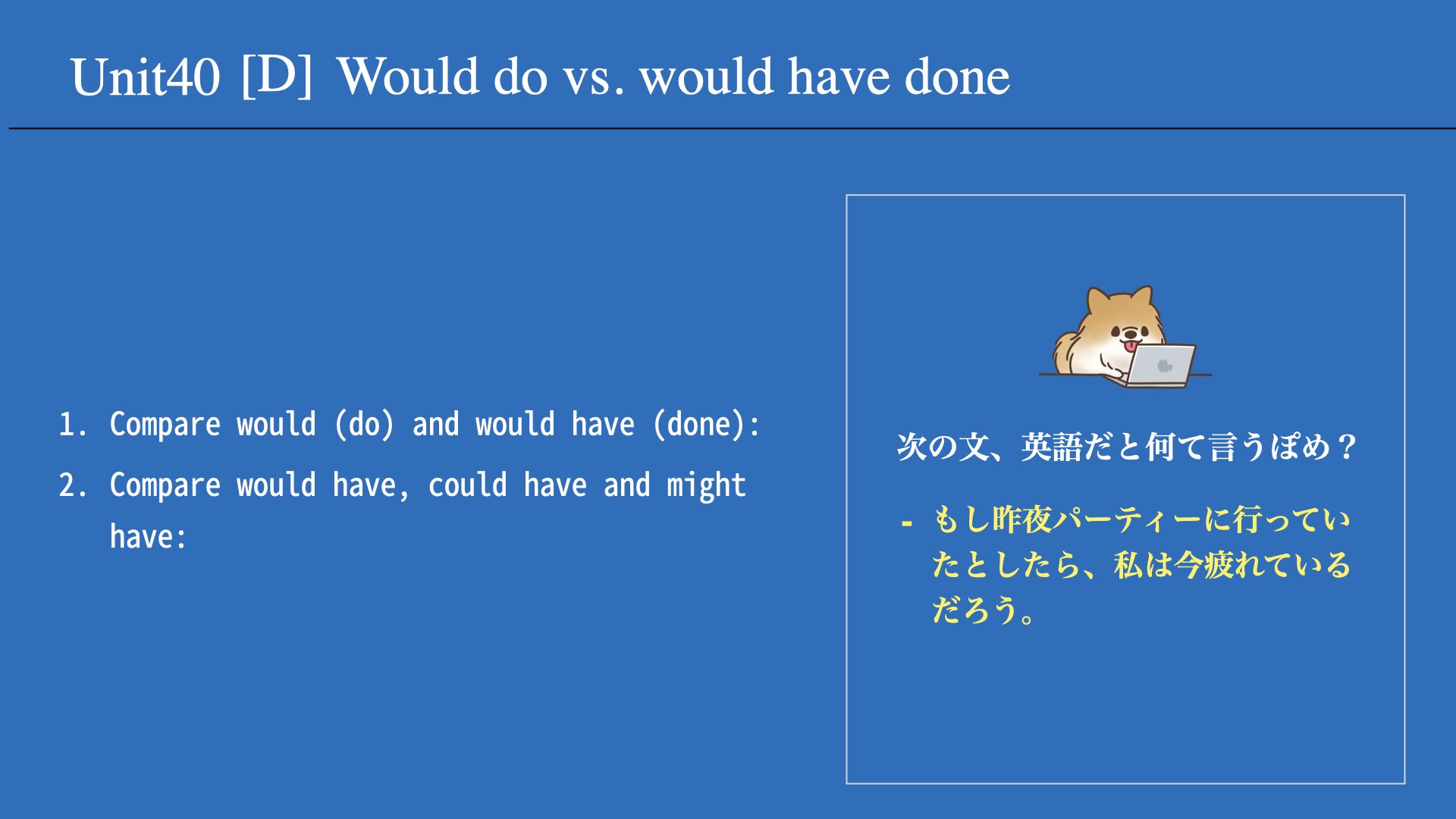 Unit40 [D] Would do vs. would have done

1. Compare would (do) and would have (done):
2. Compare would have, could have and might have:

次の文、英語だと何て言うぽめ？

- もし昨夜パーティーに行っていたとしたら、私は今疲れているだろう。